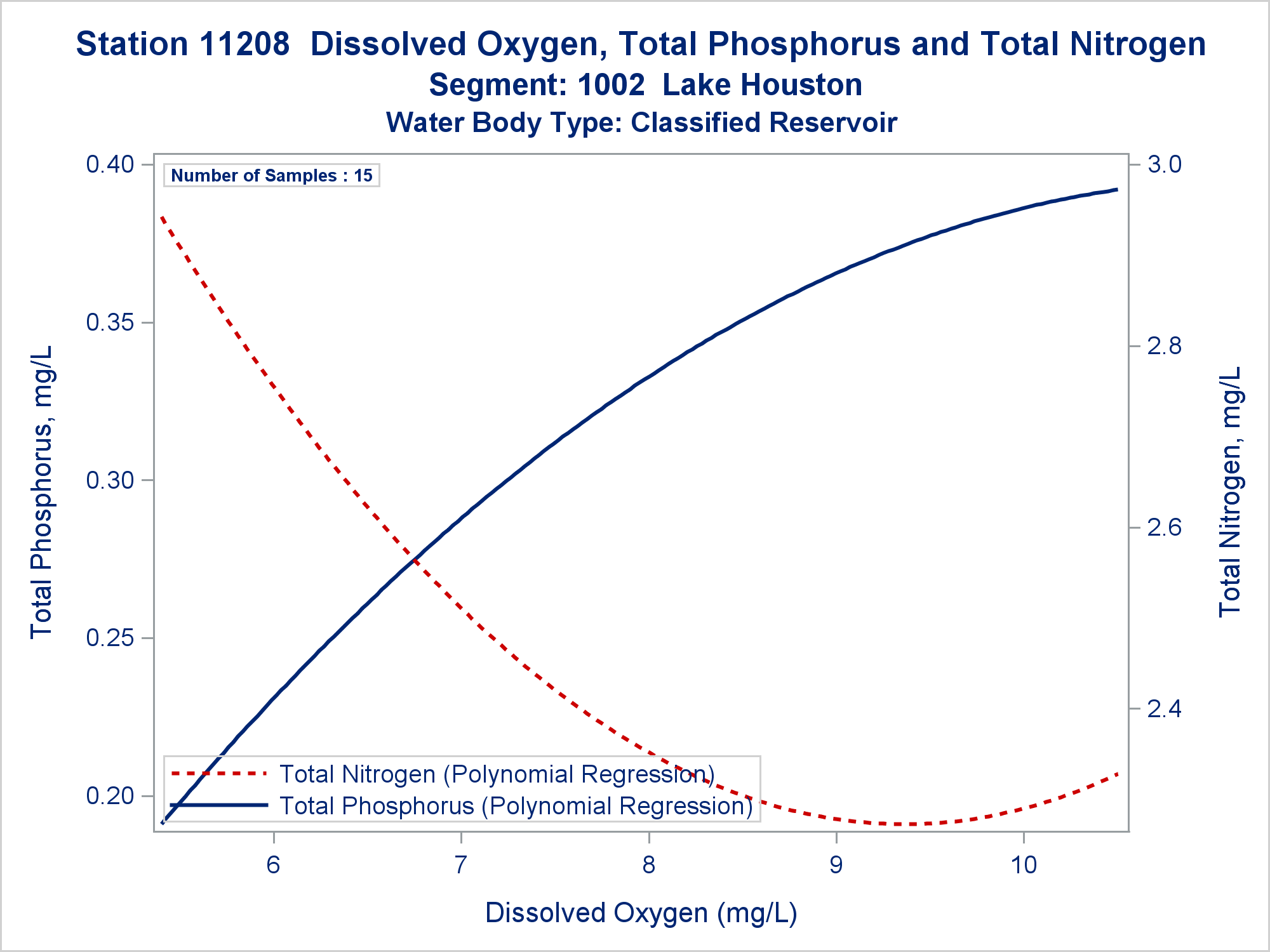 Station 11208 Dissolved Oxygen, Total Phosphorus and Total Nitrogen
Segment: 1002 Lake Houston
Water Body Type: Classified Reservoir

Number of Samples : 15

Total Phosphorus, mg/L

0.40
0.35
0.30
0.25
0.20

Total Nitrogen, mg/L

3.0
2.8
2.6
2.4

Total Nitrogen (Polynomial Regression)
Total Phosphorus (Polynomial Regression)

6
7
8
9
10

Dissolved Oxygen (mg/L)